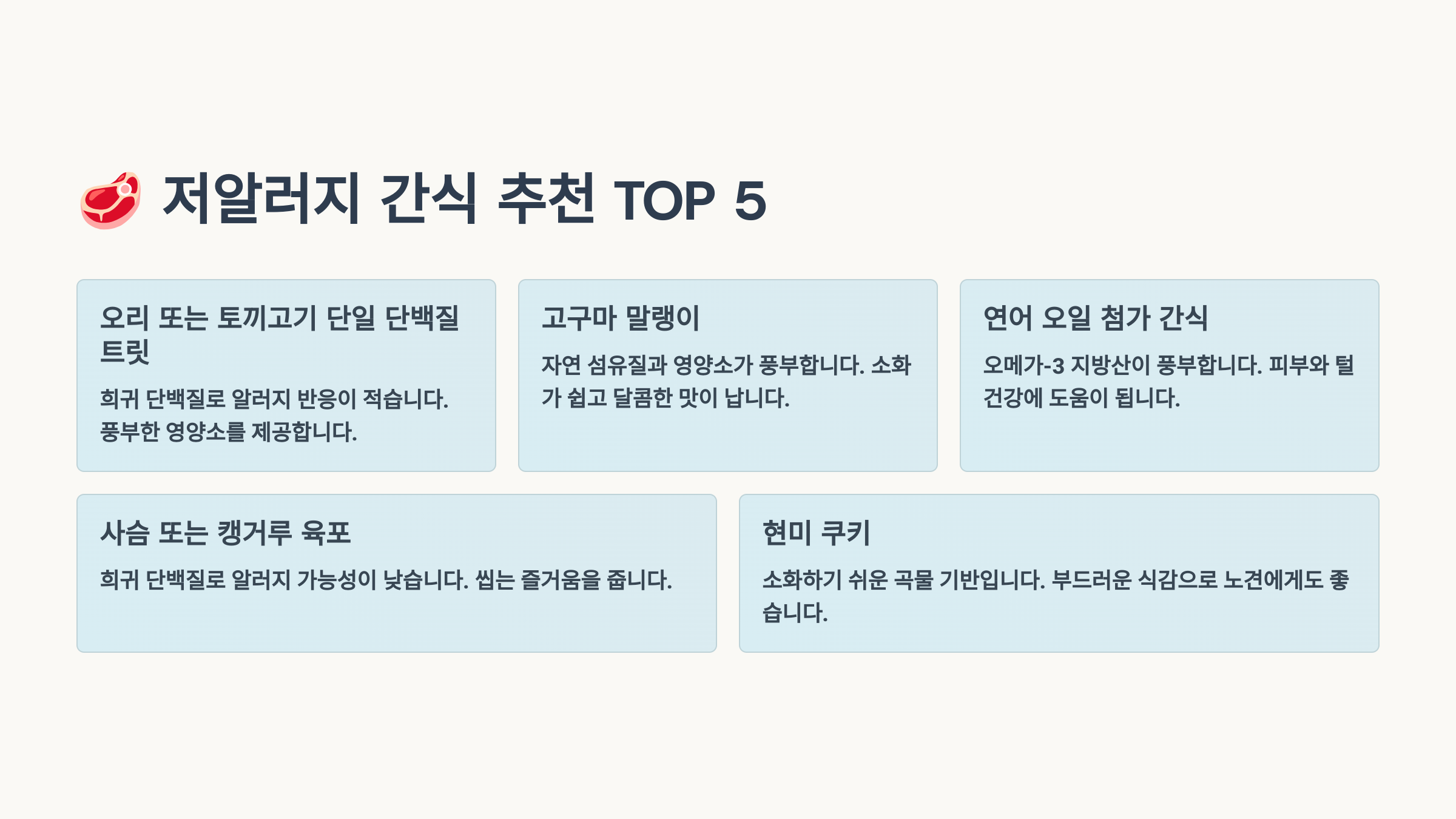 🥩 저알러지 간식 추천 TOP 5

오리 또는 토끼고기 단일 단백질 트릿

희귀 단백질로 알러지 반응이 적습니다. 풍부한 영양소를 제공합니다.

고구마 말랭이

자연 섬유질과 영양소가 풍부합니다. 소화가 쉽고 달콤한 맛이 납니다.

연어 오일 첨가 간식

오메가-3 지방산이 풍부합니다. 피부와 털 건강에 도움이 됩니다.

사슴 또는 캥거루 육포

희귀 단백질로 알러지 가능성이 낮습니다. 씹는 즐거움을 줍니다.

현미 쿠키

소화하기 쉬운 곡물 기반입니다. 부드러운 식감으로 노견에게도 좋습니다.